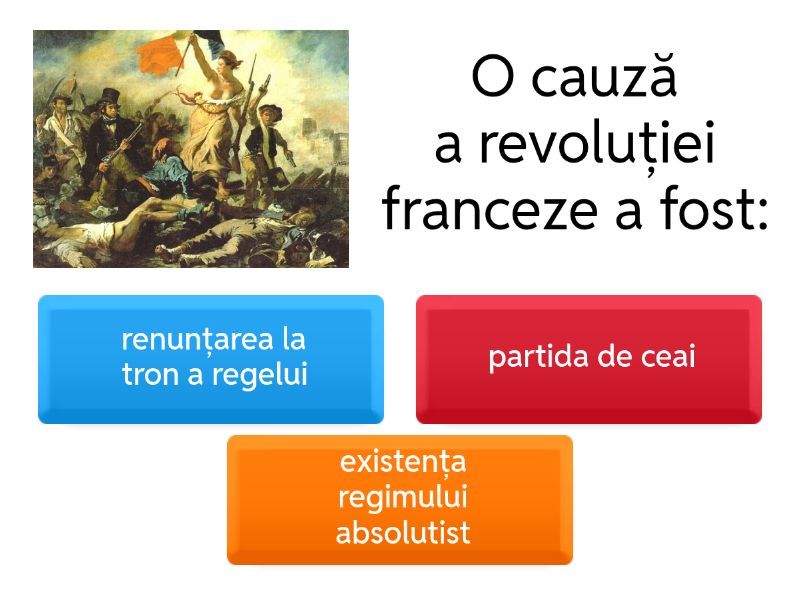 O cauză a revoluției franceze a fost:

renunțarea la tron a regelui

partida de ceai

existența regimului absolutist